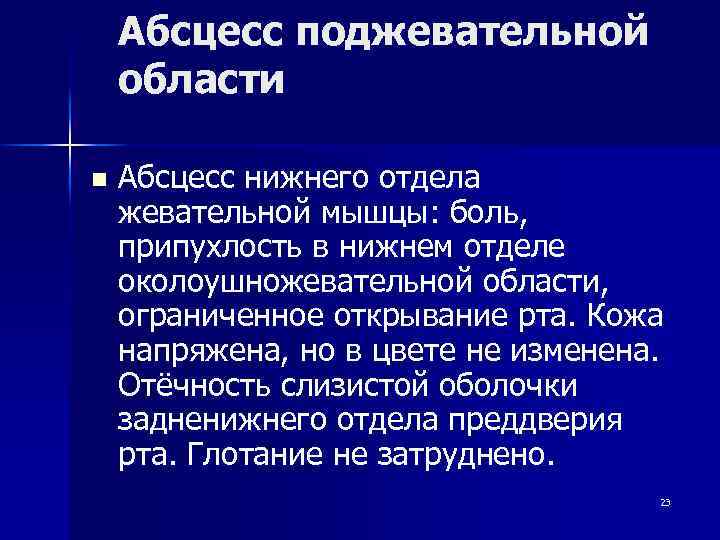 Абсцесс поджевательной области

Абсцесс нижнего отдела жевательной мышцы: боль, припухлость в нижнем отделе околоушножевательной области, ограниченное открывание рта. Кожа напряжена, но в цвете не изменена. Отёчность слизистой оболочки задненижнего отдела преддверия рта. Глотание не затруднено.

23